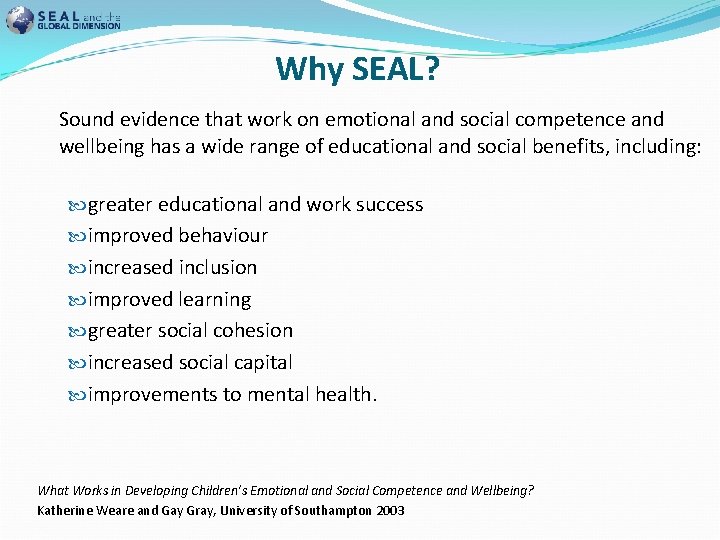 SEAL and the GLOBAL DIMENSION

Why SEAL?

Sound evidence that work on emotional and social competence and wellbeing has a wide range of educational and social benefits, including:

greater educational and work success
improved behaviour
increased inclusion
improved learning
greater social cohesion
increased social capital
improvements to mental health.

What Works in Developing Children's Emotional and Social Competence and Wellbeing?
Katherine Weare and Gay Gray, University of Southampton 2003